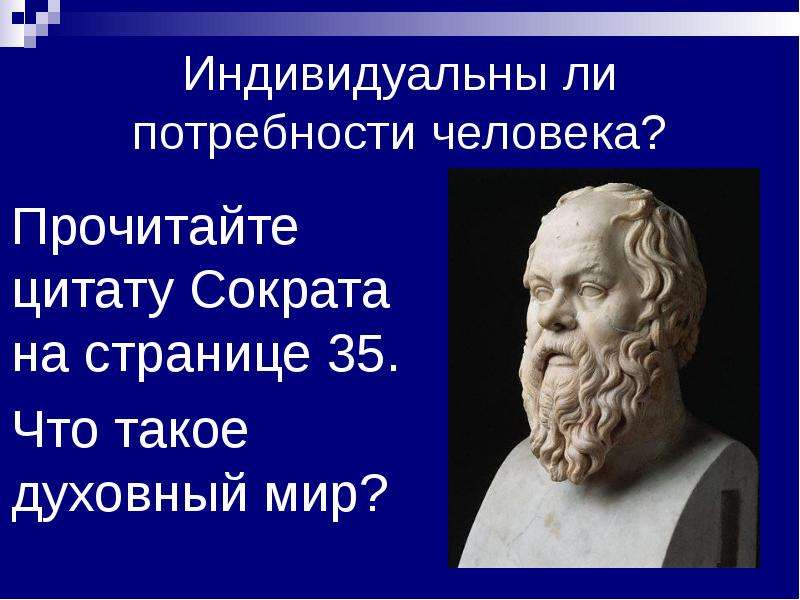 Индивидуальны ли потребности человека?

Прочитайте цитату Сократа на странице 35.

Что такое духовный мир?